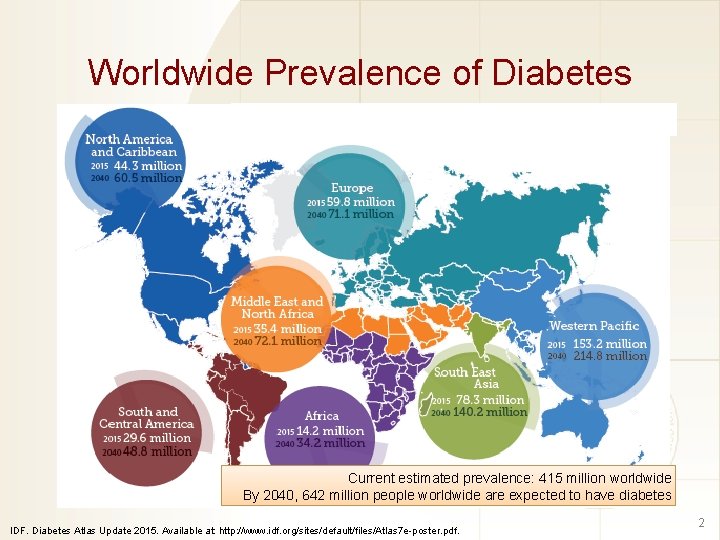 Worldwide Prevalence of Diabetes

North America and Caribbean
2015 44.3 million
2040 60.5 million

Europe
2015 59.8 million
2040 71.1 million

Middle East and North Africa
2015 35.4 million
2040 72.1 million

Western Pacific
2015 153.2 million
2040 214.8 million

South East Asia
2015 78.3 million
2040 140.2 million

South and Central America
2015 29.6 million
2040 48.8 million

Africa
2015 14.2 million
2040 34.2 million

Current estimated prevalence: 415 million worldwide
By 2040, 642 million people worldwide are expected to have diabetes

IDF. Diabetes Atlas Update 2015. Available at: http://www.idf.org/sites/default/files/Atlas7e-poster.pdf.

2